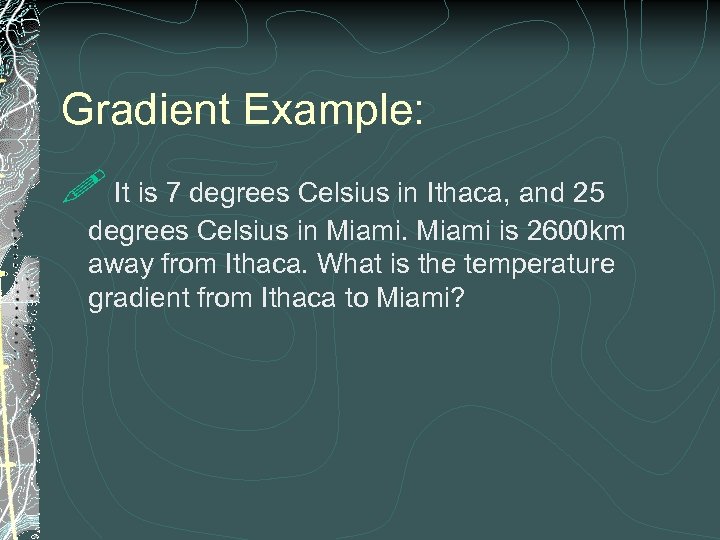 Gradient Example:

It is 7 degrees Celsius in Ithaca, and 25 degrees Celsius in Miami. Miami is 2600km away from Ithaca. What is the temperature gradient from Ithaca to Miami?